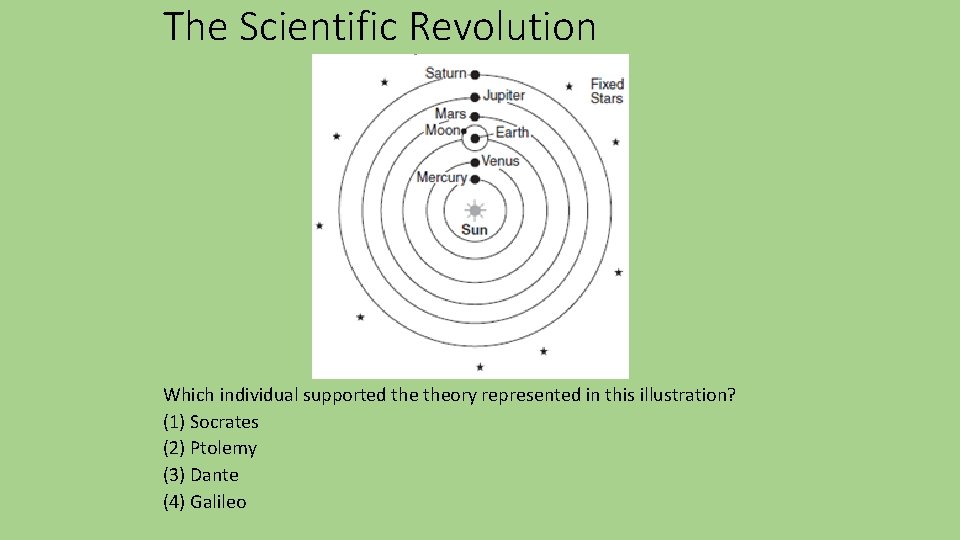 The Scientific Revolution

Saturn
Jupiter
Fixed Stars
Mars
Moon
Earth
Venus
Mercury
Sun

Which individual supported the theory represented in this illustration?
(1) Socrates
(2) Ptolemy
(3) Dante
(4) Galileo